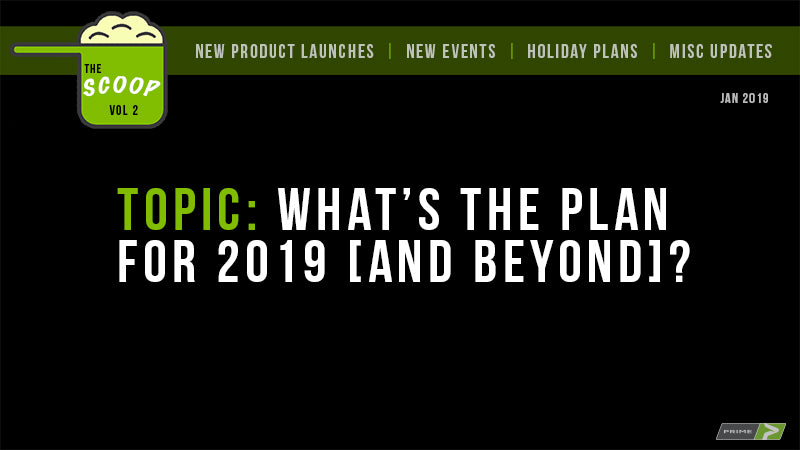 THE SCOOP VOL 2

NEW PRODUCT LAUNCHES | NEW EVENTS | HOLIDAY PLANS | MISC UPDATES

JAN 2019

TOPIC: WHAT'S THE PLAN FOR 2019 [AND BEYOND]?

PRIME